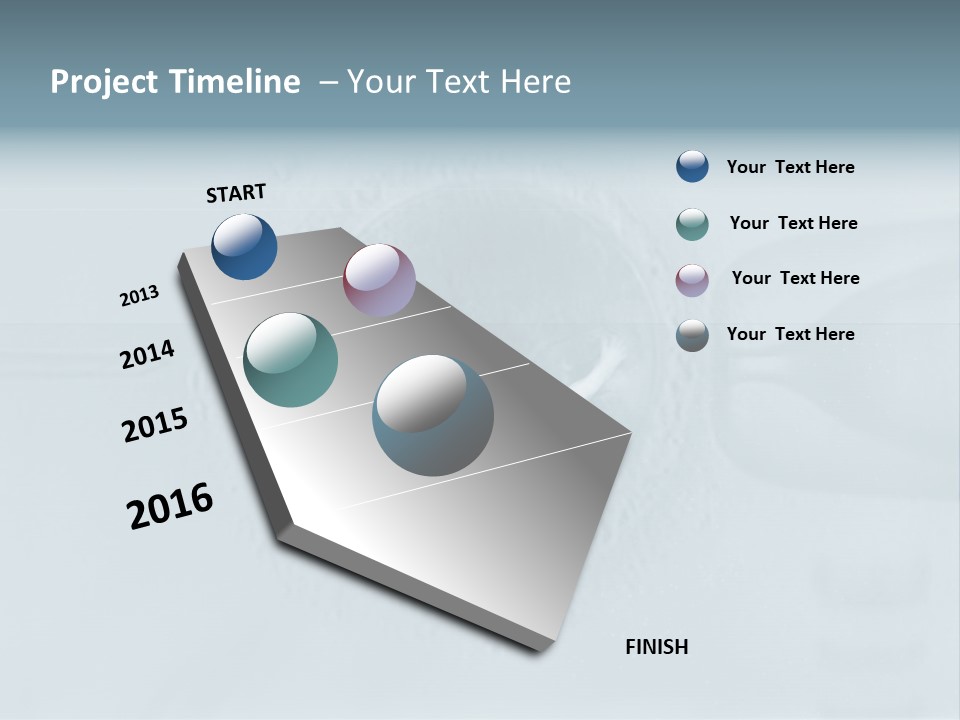 Project Timeline – Your Text Here

START

2013

2014

2015

2016

FINISH

Your Text Here

Your Text Here

Your Text Here

Your Text Here